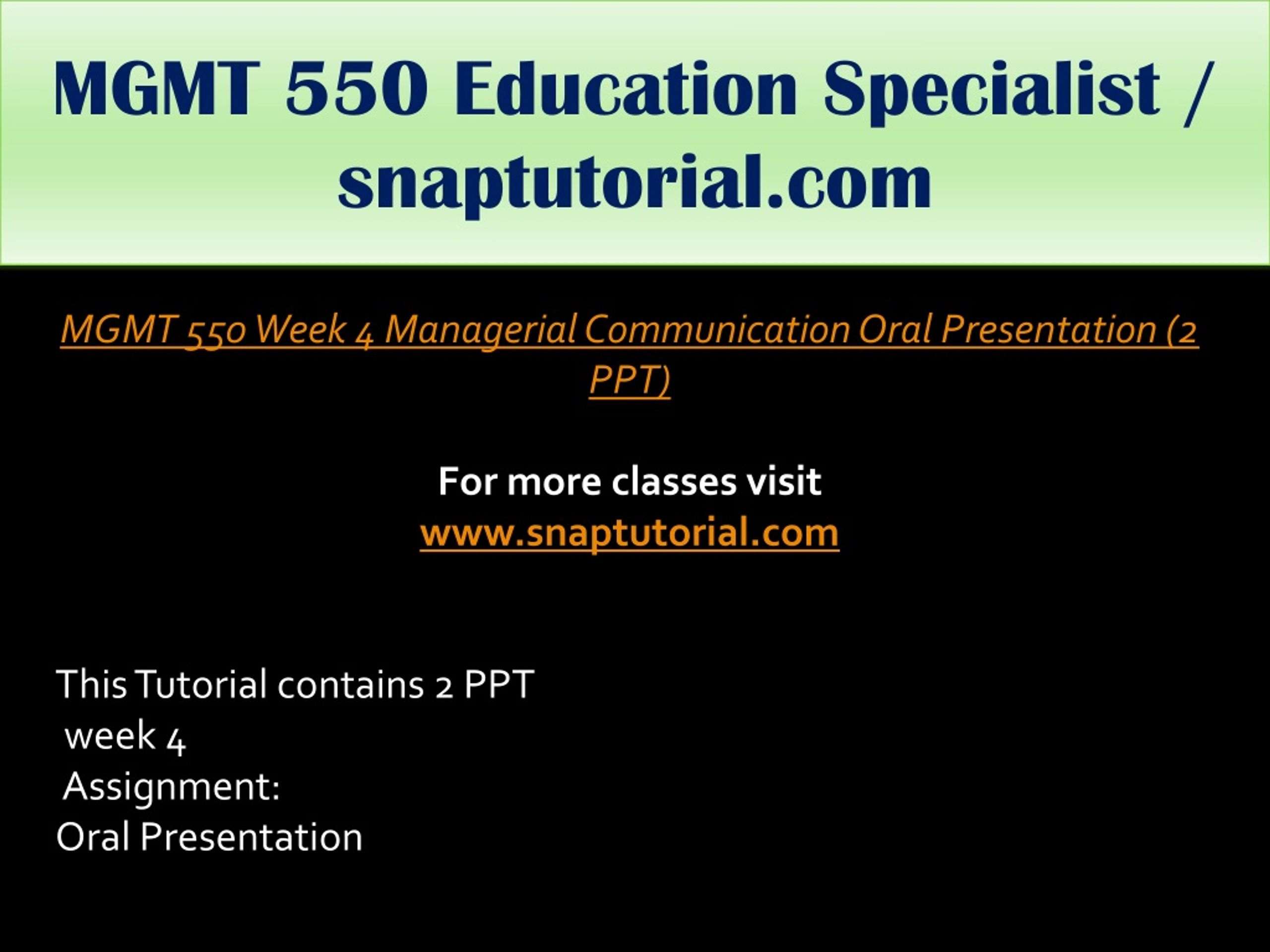 MGMT 550 Education Specialist / snaptutorial.com

MGMT 550 Week 4 Managerial Communication Oral Presentation (2 PPT)

For more classes visit
www.snaptutorial.com

This Tutorial contains 2 PPT
week 4
Assignment:
Oral Presentation